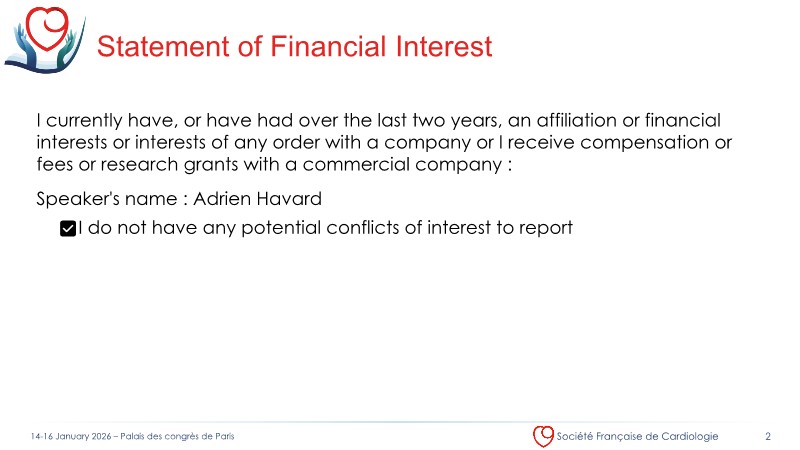 Statement of Financial Interest

I currently have, or have had over the last two years, an affiliation or financial interests or interests of any order with a company or I receive compensation or fees or research grants with a commercial company :

Speaker's name : Adrien Havard

☑ I do not have any potential conflicts of interest to report

14-16 January 2026 – Palais des congrès de Paris

Société Française de Cardiologie

2